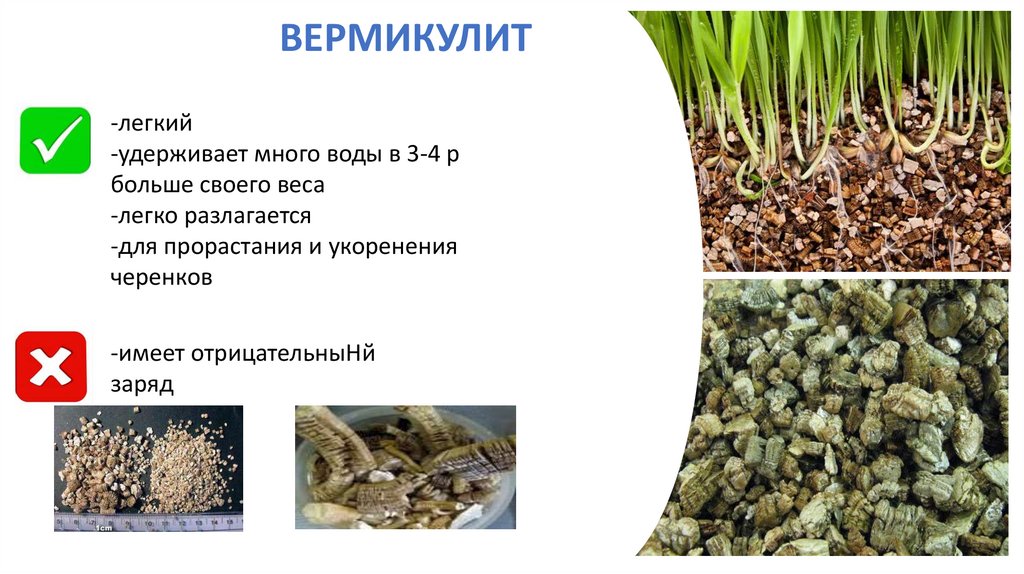 ВЕРМИКУЛИТ

-легкий
-удерживает много воды в 3-4 р больше своего веса
-легко разлагается
-для прорастания и укоренения черенков

-имеет отрицательныНй заряд

1cm